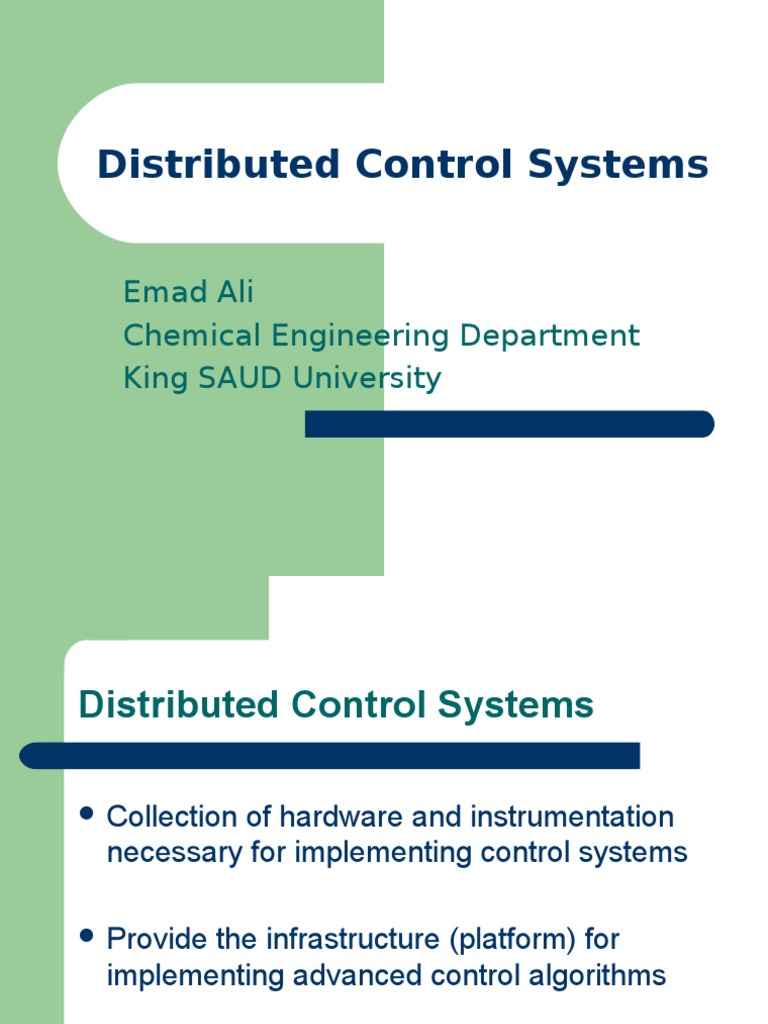 Distributed Control Systems

Emad Ali
Chemical Engineering Department
King SAUD University

Distributed Control Systems

• Collection of hardware and instrumentation necessary for implementing control systems

• Provide the infrastructure (platform) for implementing advanced control algorithms